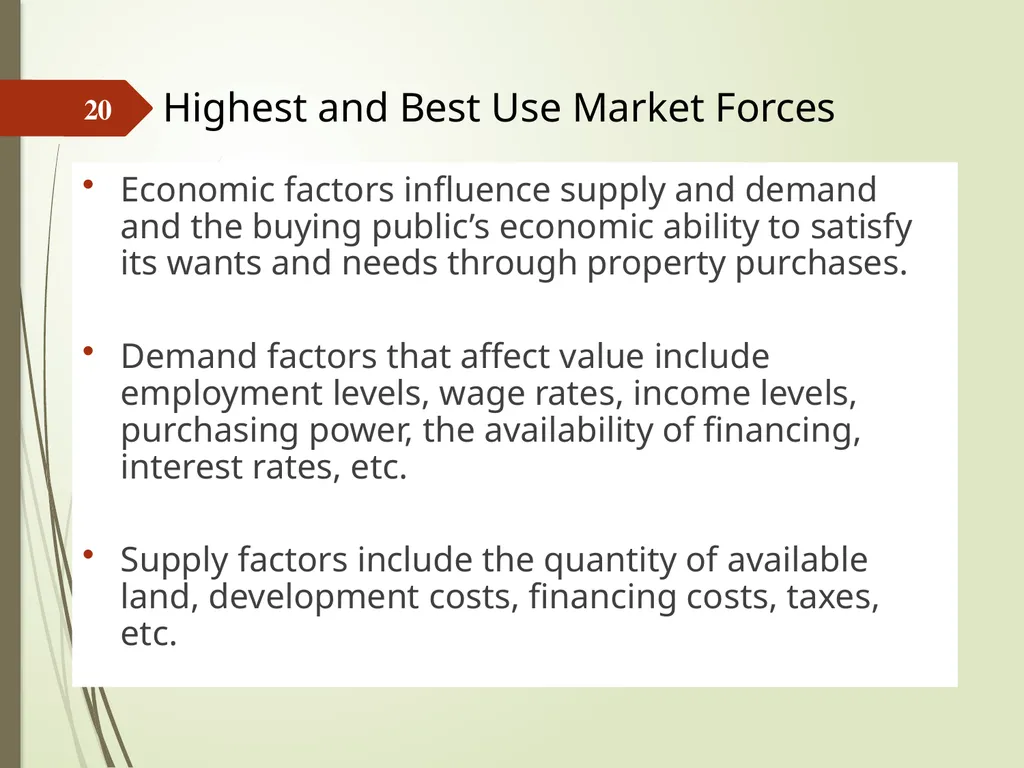 20

Highest and Best Use Market Forces

• Economic factors influence supply and demand and the buying public’s economic ability to satisfy its wants and needs through property purchases.

• Demand factors that affect value include employment levels, wage rates, income levels, purchasing power, the availability of financing, interest rates, etc.

• Supply factors include the quantity of available land, development costs, financing costs, taxes, etc.